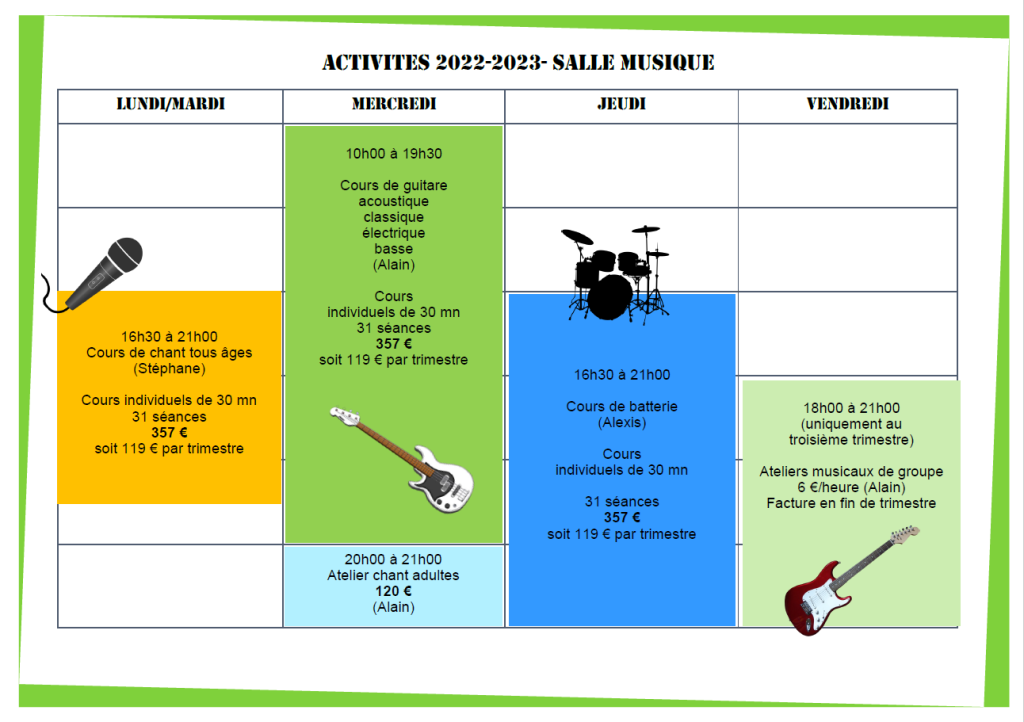 ACTIVITES 2022-2023- SALLE MUSIQUE

| LUNDI/MARDI | MERCREDI | JEUDI | VENDREDI |
|---|---|---|---|
| 16h30 à 21h00 Cours de chant tous âges (Stéphane) Cours individuels de 30 mn 31 séances **357 €** soit 119 € par trimestre | 10h00 à 19h30 Cours de guitare acoustique classique électrique basse (Alain) Cours individuels de 30 mn 31 séances **357 €** soit 119 € par trimestre | 16h30 à 21h00 Cours de batterie (Alexis) Cours individuels de 30 mn 31 séances **357 €** soit 119 € par trimestre | 18h00 à 21h00 (uniquement au troisième trimestre) Ateliers musicaux de groupe 6 €/heure (Alain) Facture en fin de trimestre |
| | 20h00 à 21h00 Atelier chant adultes **120 €** (Alain) | | |